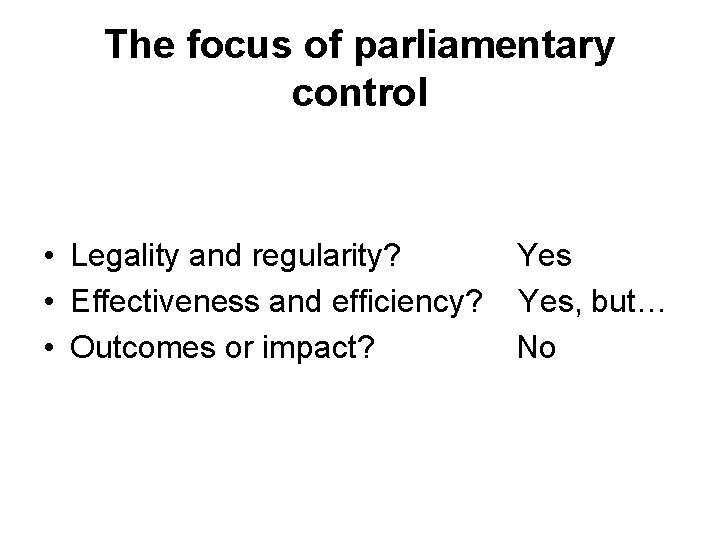 The focus of parliamentary control

• Legality and regularity? Yes
• Effectiveness and efficiency? Yes, but…
• Outcomes or impact? No